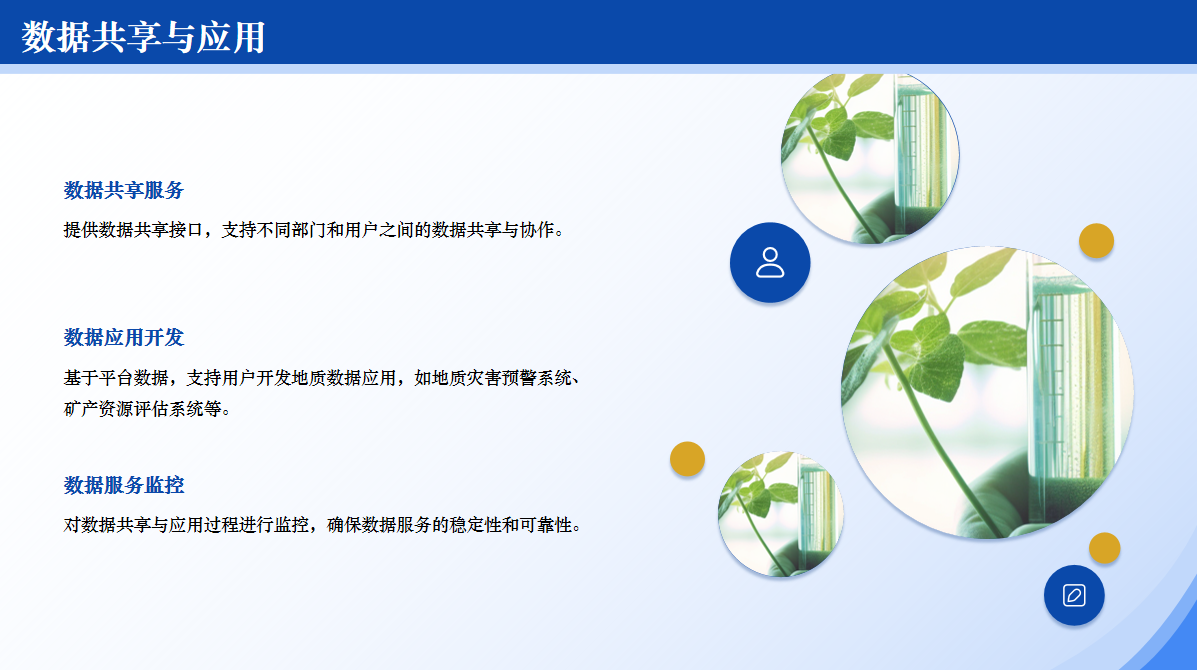 数据共享与应用

数据共享服务

提供数据共享接口，支持不同部门和用户之间的数据共享与协作。

数据应用开发

基于平台数据，支持用户开发地质数据应用，如地质灾害预警系统、矿产资源评估系统等。

数据服务监控

对数据共享与应用过程进行监控，确保数据服务的稳定性和可靠性。